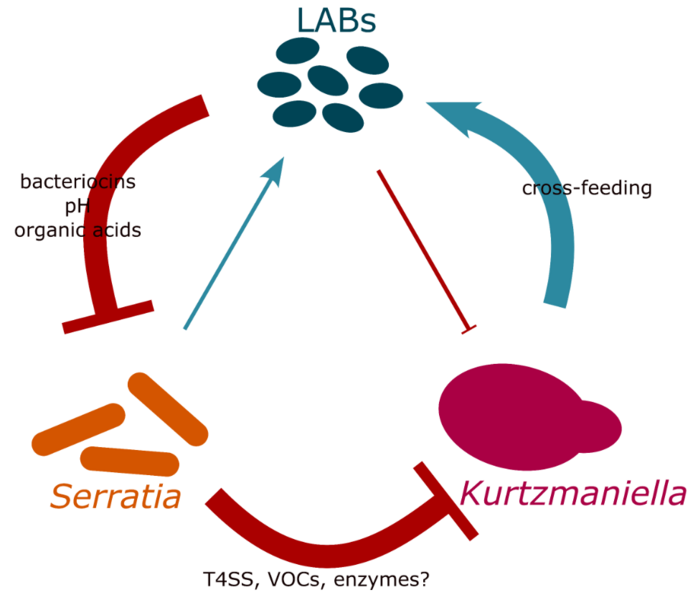 LABs

bacteriocins
pH
organic acids

cross-feeding

Serratia

Kurtzmaniella

T4SS, VOCs, enzymes?